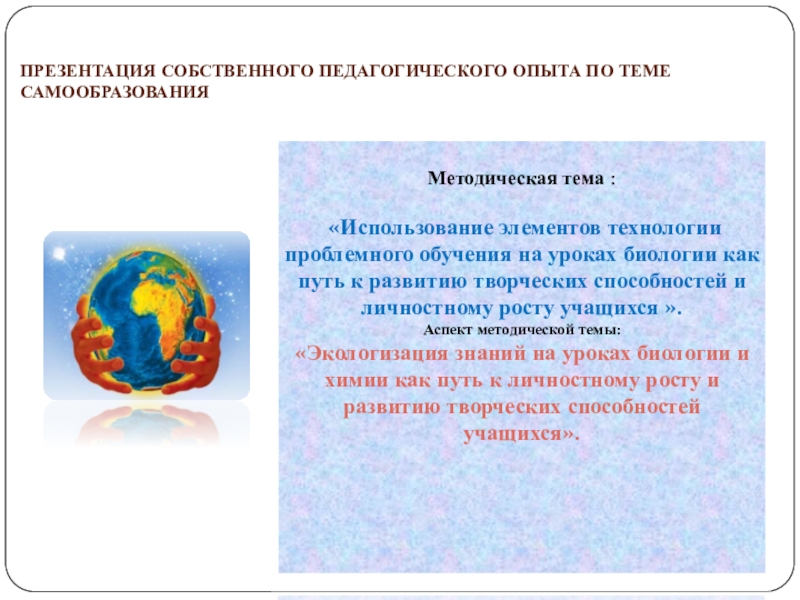 ПРЕЗЕНТАЦИЯ СОБСТВЕННОГО ПЕДАГОГИЧЕСКОГО ОПЫТА ПО ТЕМЕ САМООБРАЗОВАНИЯ

Методическая тема :

«Использование элементов технологии проблемного обучения на уроках биологии как путь к развитию творческих способностей и личностному росту учащихся ».

Аспект методической темы:

«Экологизация знаний на уроках биологии и химии как путь к личностному росту и развитию творческих способностей учащихся».